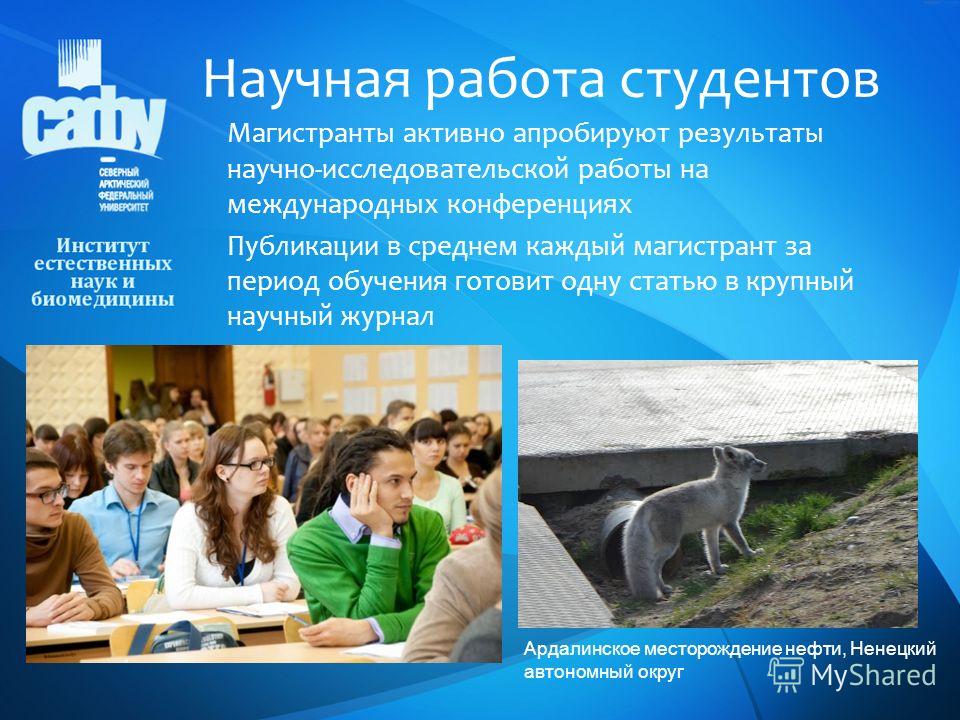 сафу

СЕВЕРНЫЙ АРКТИЧЕСКИЙ ФЕДЕРАЛЬНЫЙ УНИВЕРСИТЕТ

Институт естественных наук и биомедицины

Научная работа студентов

Магистранты активно апробируют результаты научно-исследовательской работы на международных конференциях

Публикации в среднем каждый магистрант за период обучения готовит одну статью в крупный научный журнал

Ардалинское месторождение нефти, Ненецкий автономный округ

MyShared